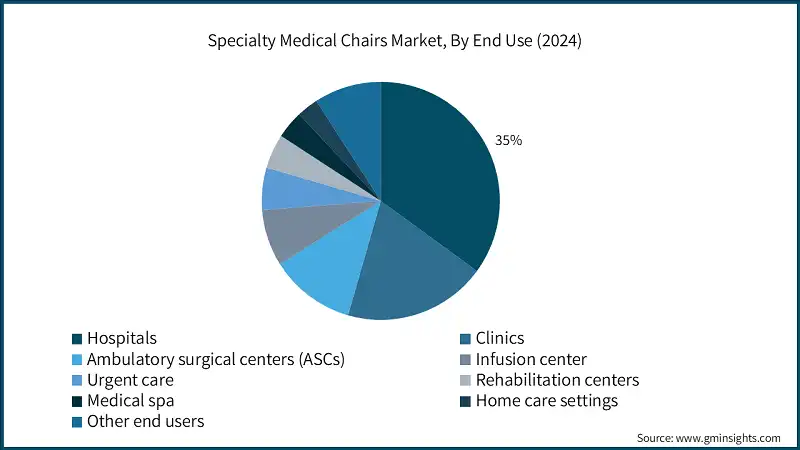 Specialty Medical Chairs Market, By End Use (2024)

35%

Hospitals
Clinics
Ambulatory surgical centers (ASCs)
Infusion center
Urgent care
Rehabilitation centers
Medical spa
Home care settings
Other end users

Source: www.gminsights.com